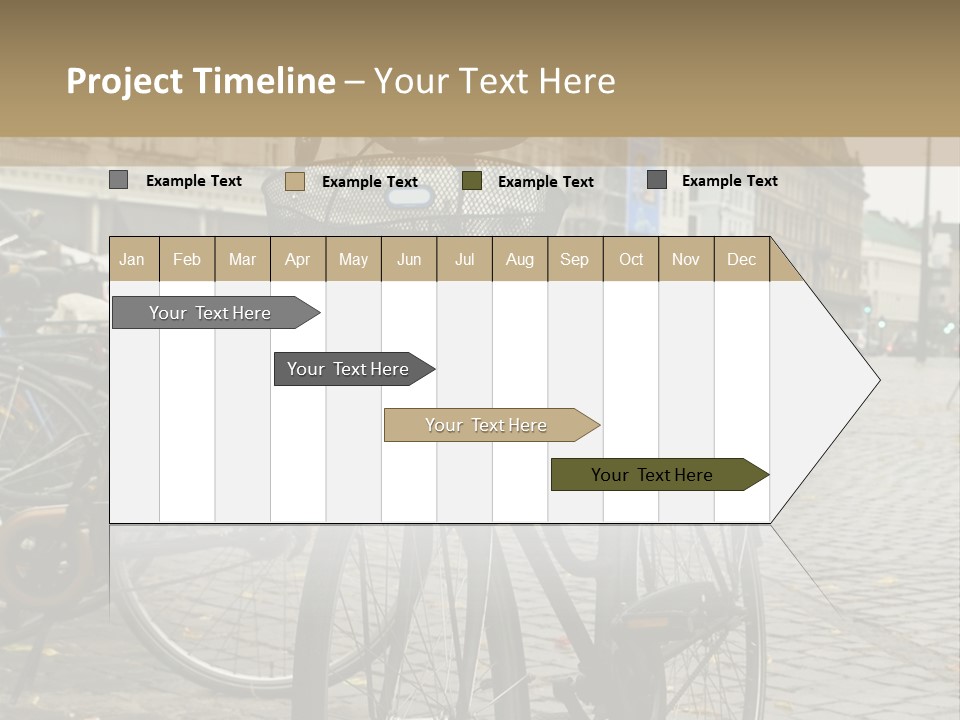 Project Timeline – Your Text Here

Example Text
Example Text
Example Text
Example Text

| Jan | Feb | Mar | Apr | May | Jun | Jul | Aug | Sep | Oct | Nov | Dec |
|---|---|---|---|---|---|---|---|---|---|---|---|

Your Text Here
Your Text Here
Your Text Here
Your Text Here